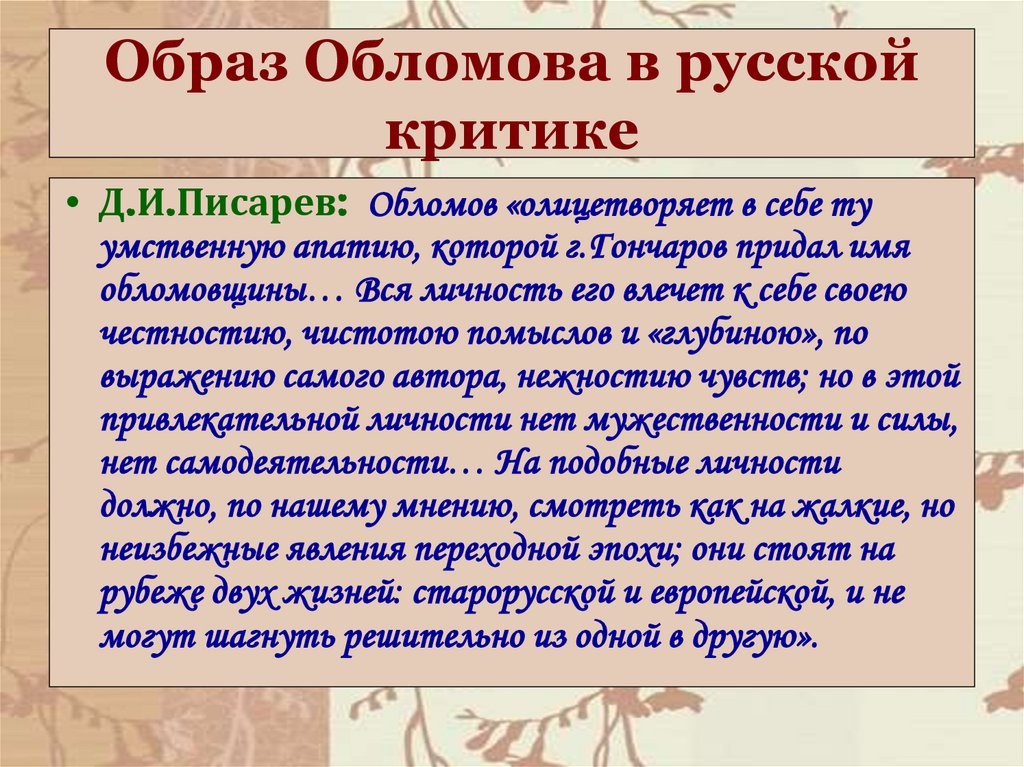 Образ Обломова в русской критике

• Д.И.Писарев: Обломов «олицетворяет в себе ту умственную апатию, которой г.Гончаров придал имя обломовщины… Вся личность его влечет к себе своею честностию, чистотою помыслов и «глубиною», по выражению самого автора, нежностию чувств; но в этой привлекательной личности нет мужественности и силы, нет самодеятельности… На подобные личности должно, по нашему мнению, смотреть как на жалкие, но неизбежные явления переходной эпохи; они стоят на рубеже двух жизней: старорусской и европейской, и не могут шагнуть решительно из одной в другую».